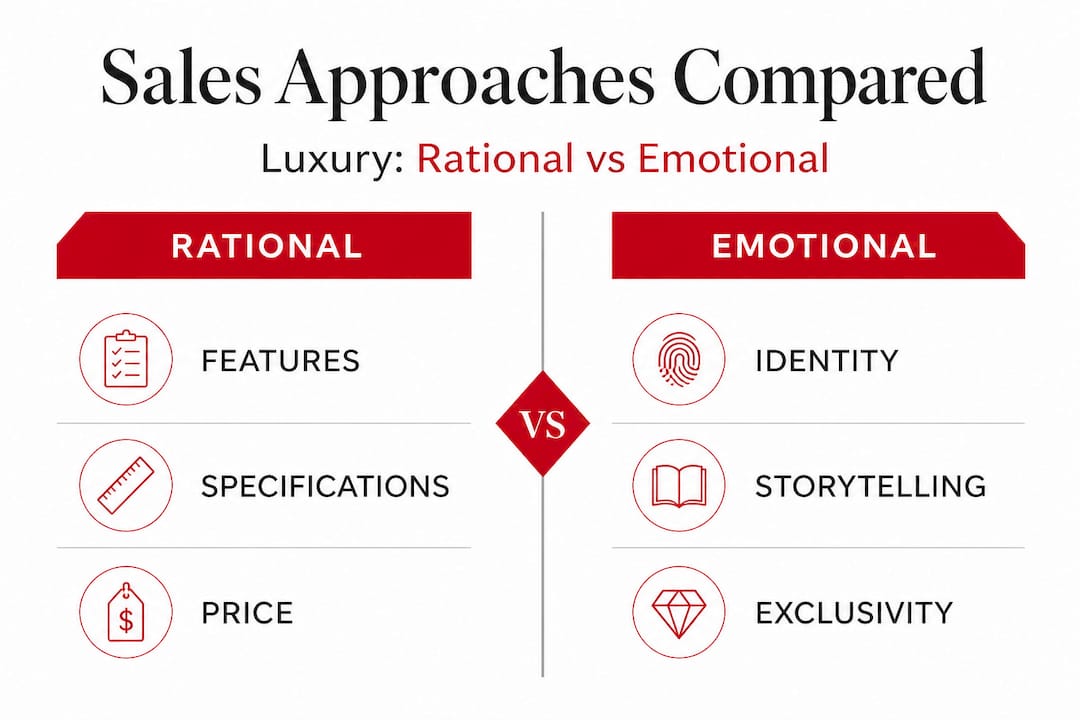 Sales Approaches Compared

Luxury: Rational vs Emotional

RATIONAL

FEATURES

SPECIFICATIONS

$

PRICE

VS

EMOTIONAL

IDENTITY

STORYTELLING

EXCLUSIVITY